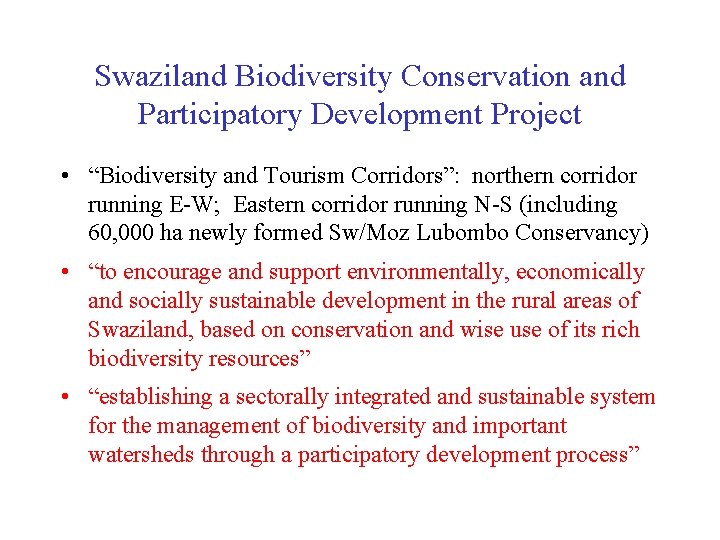 Swaziland Biodiversity Conservation and Participatory Development Project

• “Biodiversity and Tourism Corridors”: northern corridor running E-W; Eastern corridor running N-S (including 60,000 ha newly formed Sw/Moz Lubombo Conservancy)

• “to encourage and support environmentally, economically and socially sustainable development in the rural areas of Swaziland, based on conservation and wise use of its rich biodiversity resources”

• “establishing a sectorally integrated and sustainable system for the management of biodiversity and important watersheds through a participatory development process”